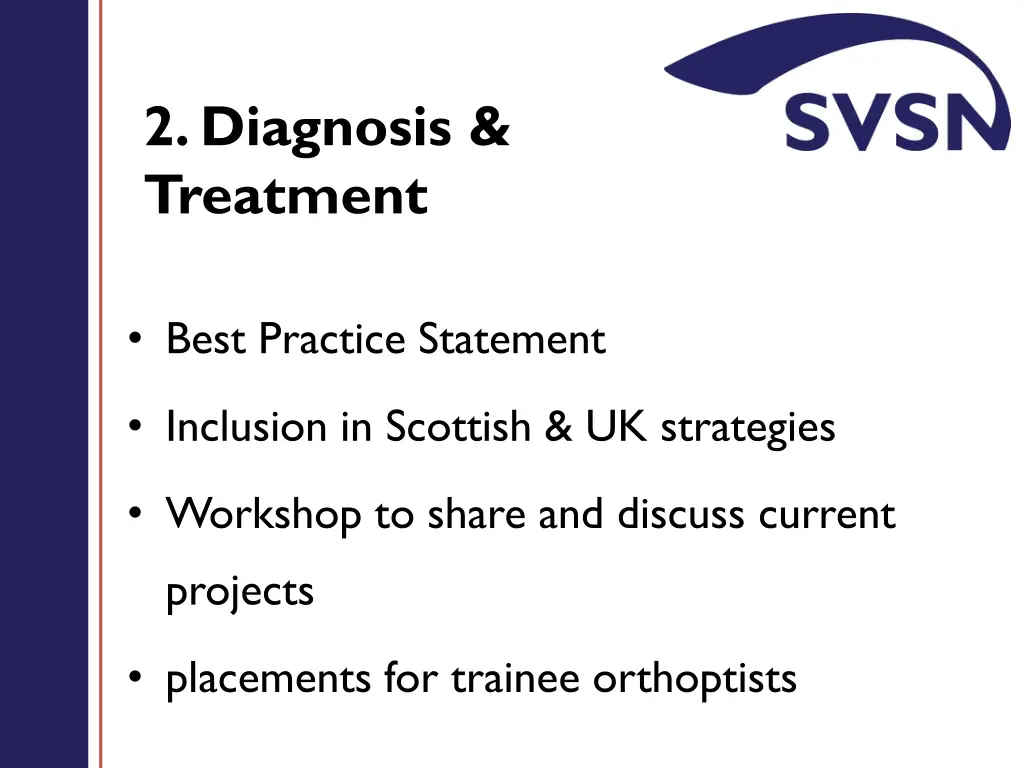 SVSN

2. Diagnosis & Treatment

• Best Practice Statement
• Inclusion in Scottish & UK strategies
• Workshop to share and discuss current projects
• placements for trainee orthoptists